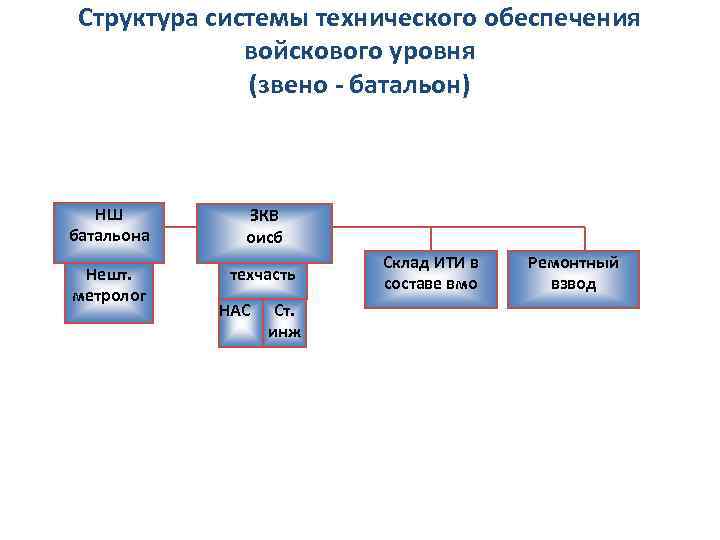 Структура системы технического обеспечения войскового уровня
(звено - батальон)

НШ батальона

Нешт. метролог

ЗКВ оисб

техчасть

НАС

Ст. инж

Склад ИТИ в составе вмо

Ремонтный взвод